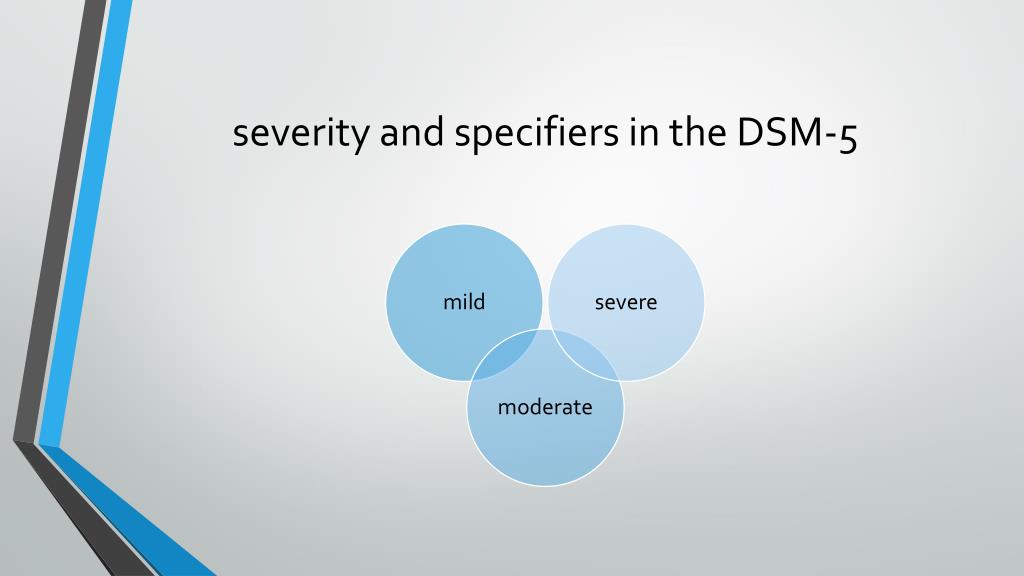 severity and specifiers in the DSM-5

mild

severe

moderate